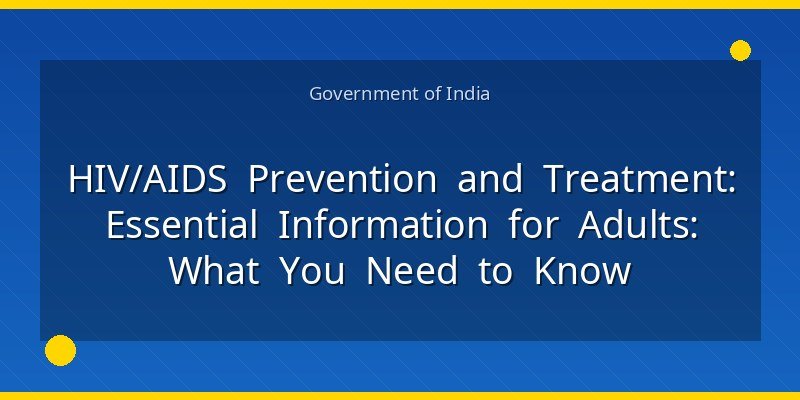 Government of India

HIV/AIDS Prevention and Treatment: Essential Information for Adults: What You Need to Know